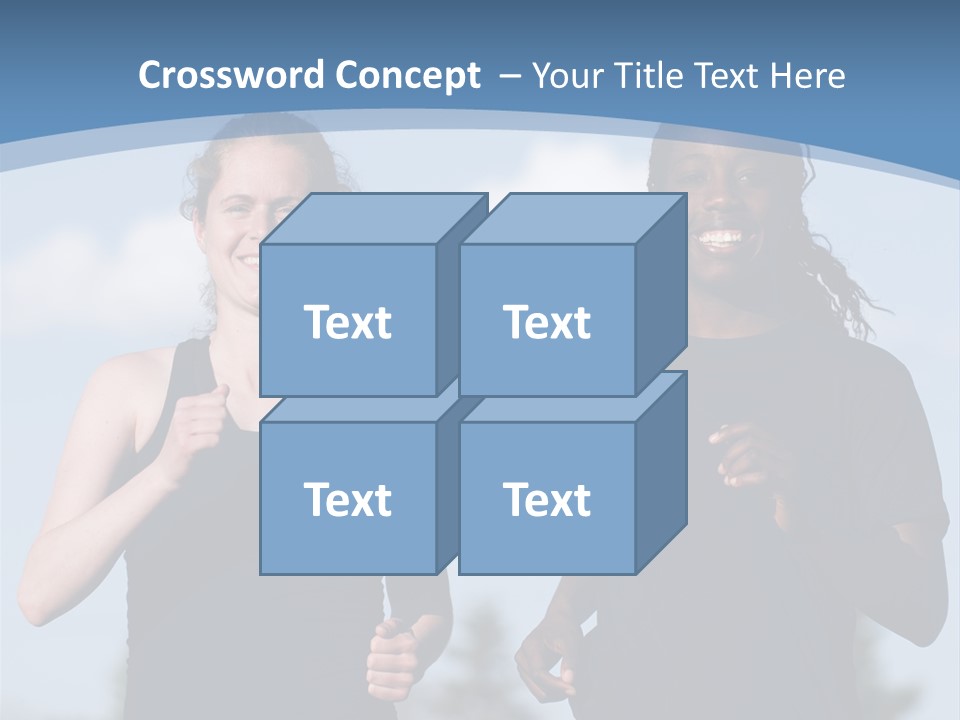 Crossword Concept – Your Title Text Here

Text

Text

Text

Text